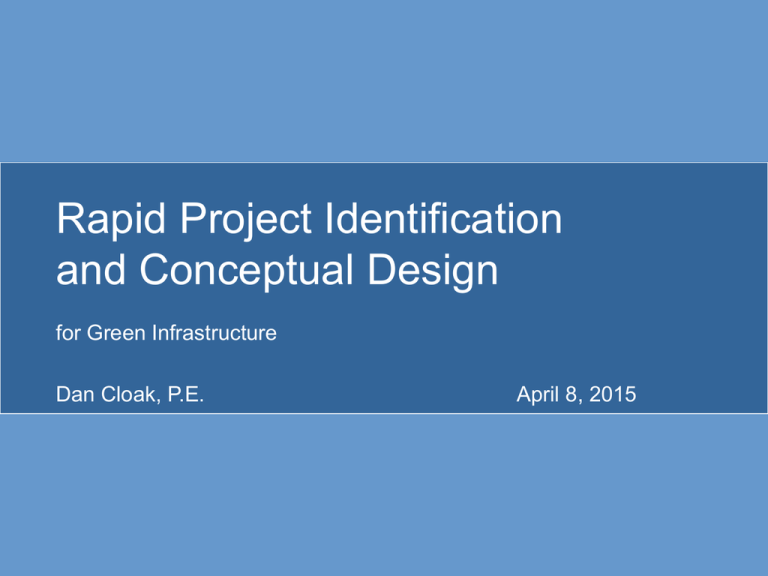 Rapid Project Identification and Conceptual Design

for Green Infrastructure

Dan Cloak, P.E.

April 8, 2015